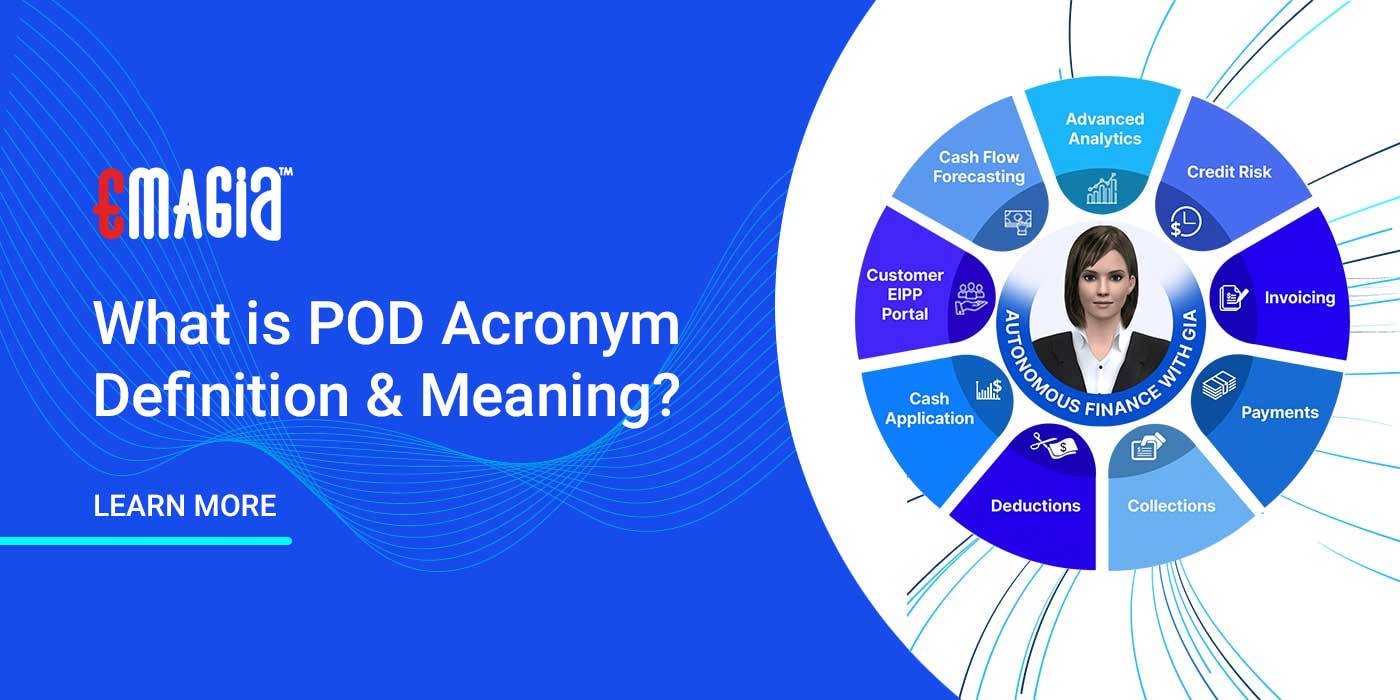 EMAGIA™

What is POD Acronym Definition & Meaning?

LEARN MORE

Advanced Analytics

Credit Risk

Invoicing

Payments

Collections

Deductions

Cash Application

Customer EIPP Portal

Cash Flow Forecasting

AUTONOMOUS FINANCE WITH GIA